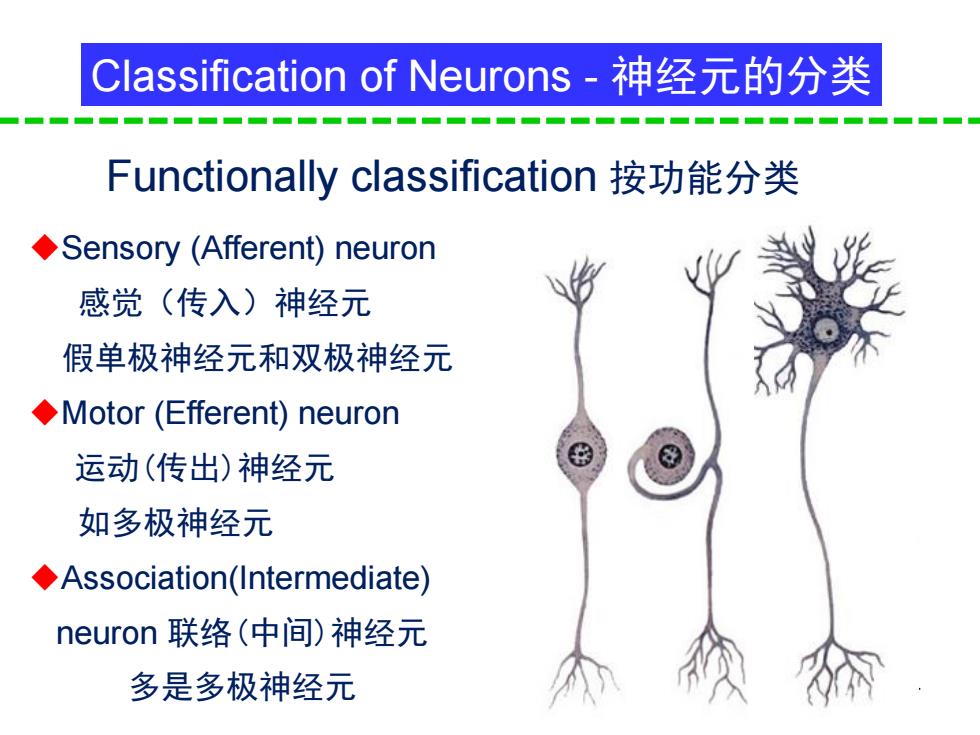 Classification of Neurons - 神经元的分类

Functionally classification 按功能分类

◆Sensory (Afferent) neuron
感觉（传入）神经元
假单极神经元和双极神经元

◆Motor (Efferent) neuron
运动(传出)神经元
如多极神经元

◆Association(Intermediate) neuron 联络(中间)神经元
多是多极神经元